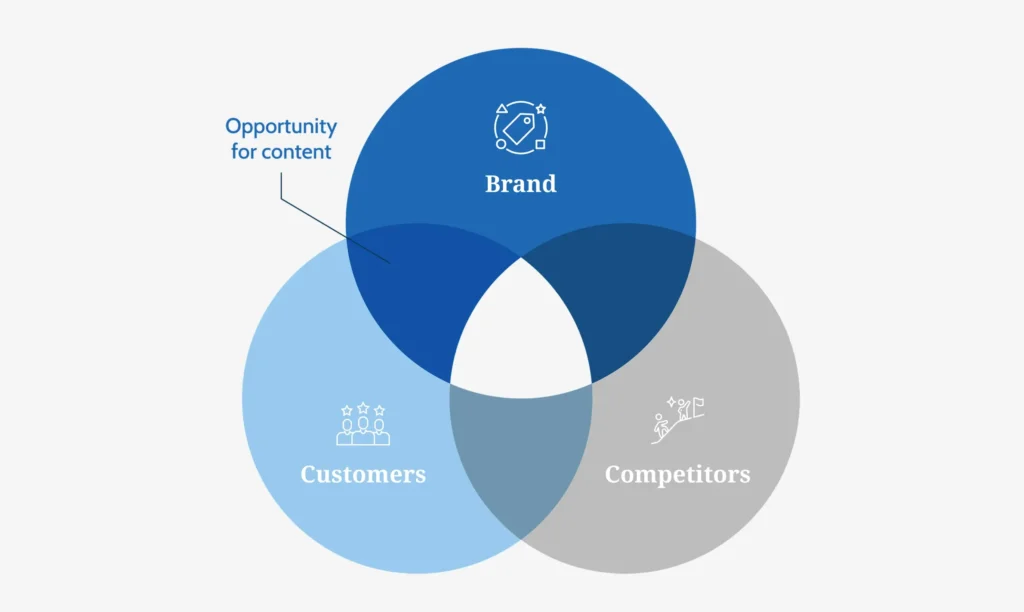 Opportunity for content

Brand

Customers

Competitors